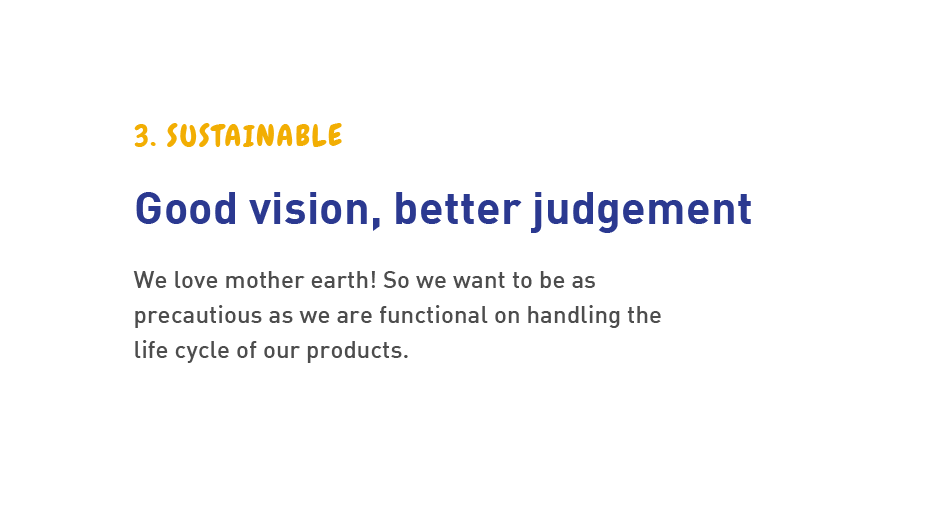 3. SUSTAINABLE

Good vision, better judgement

We love mother earth! So we want to be as precautious as we are functional on handling the life cycle of our products.